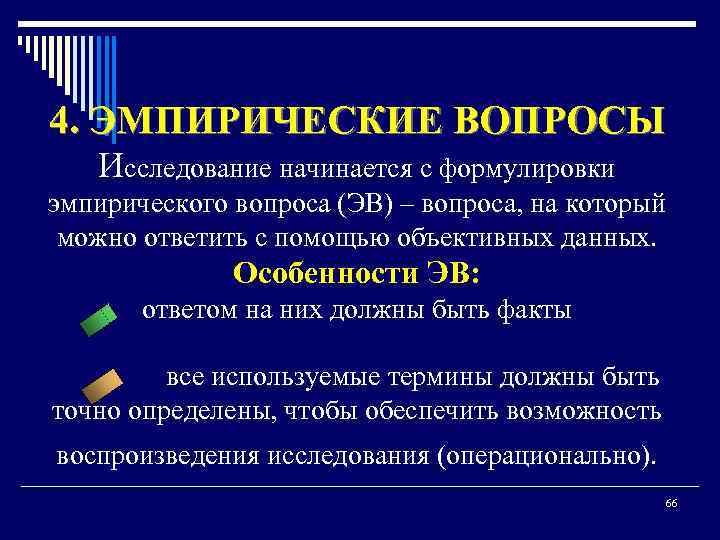 4. ЭМПИРИЧЕСКИЕ ВОПРОСЫ

Исследование начинается с формулировки эмпирического вопроса (ЭВ) – вопроса, на который можно ответить с помощью объективных данных.

Особенности ЭВ:

ответом на них должны быть факты

все используемые термины должны быть точно определены, чтобы обеспечить возможность воспроизведения исследования (операционально).

66